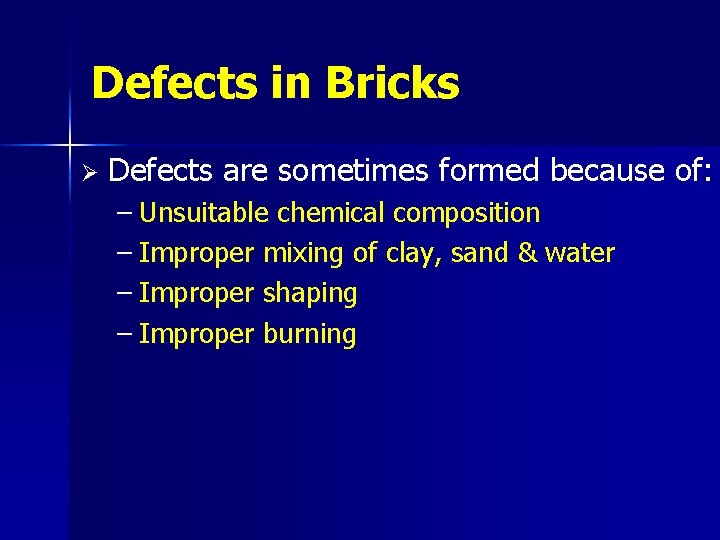 Defects in Bricks

➢ Defects are sometimes formed because of:

– Unsuitable chemical composition
– Improper mixing of clay, sand & water
– Improper shaping
– Improper burning